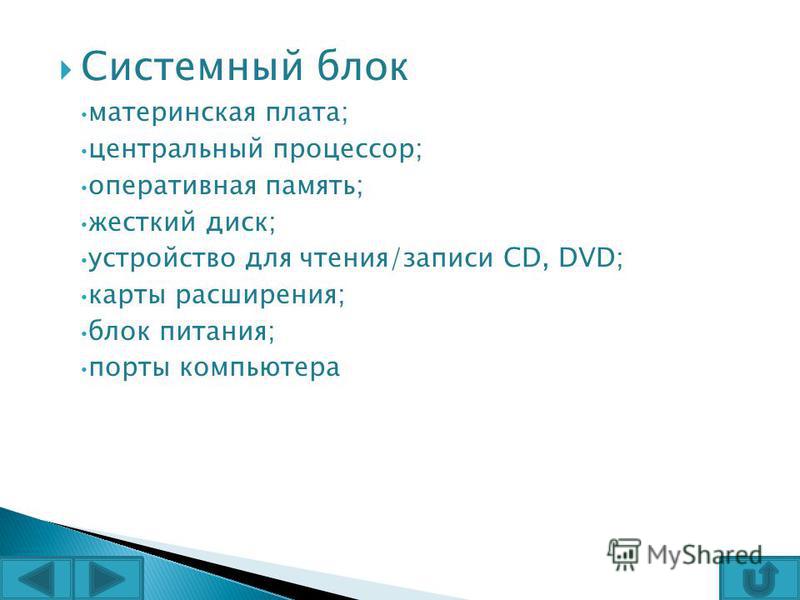 Системный блок

•материнская плата;
•центральный процессор;
•оперативная память;
•жесткий диск;
•устройство для чтения/записи CD, DVD;
•карты расширения;
•блок питания;
•порты компьютера

MyShared